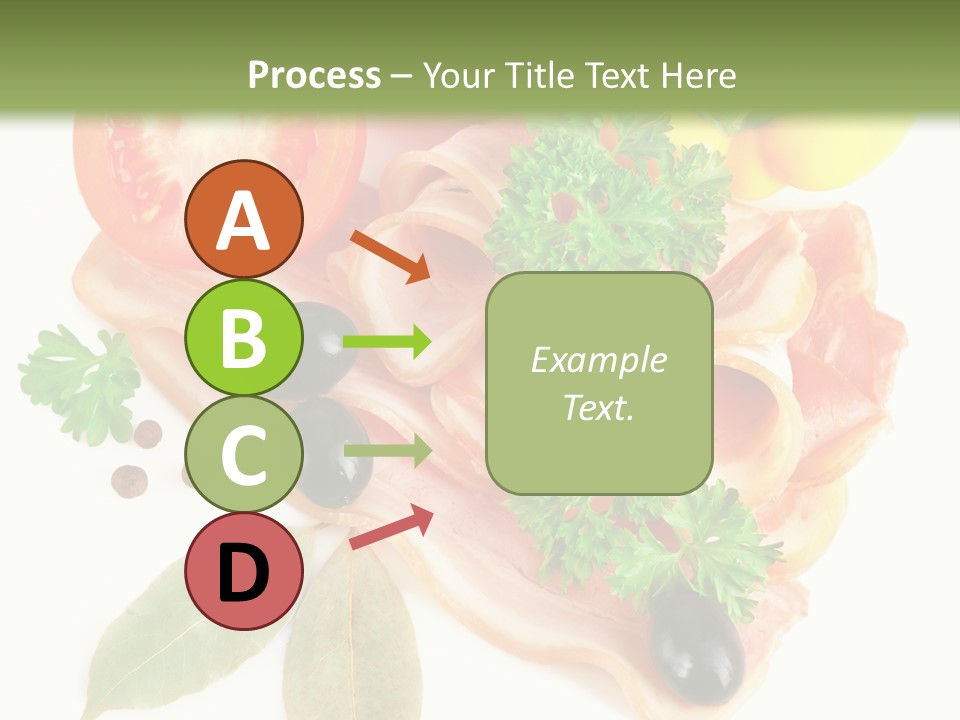 Process – Your Title Text Here

A

B

C

D

Example Text.